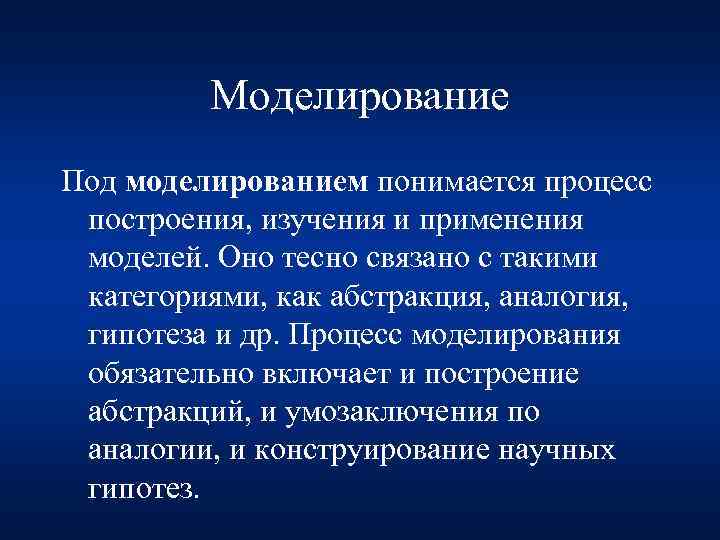 Моделирование

Под моделированием понимается процесс построения, изучения и применения моделей. Оно тесно связано с такими категориями, как абстракция, аналогия, гипотеза и др. Процесс моделирования обязательно включает и построение абстракций, и умозаключения по аналогии, и конструирование научных гипотез.